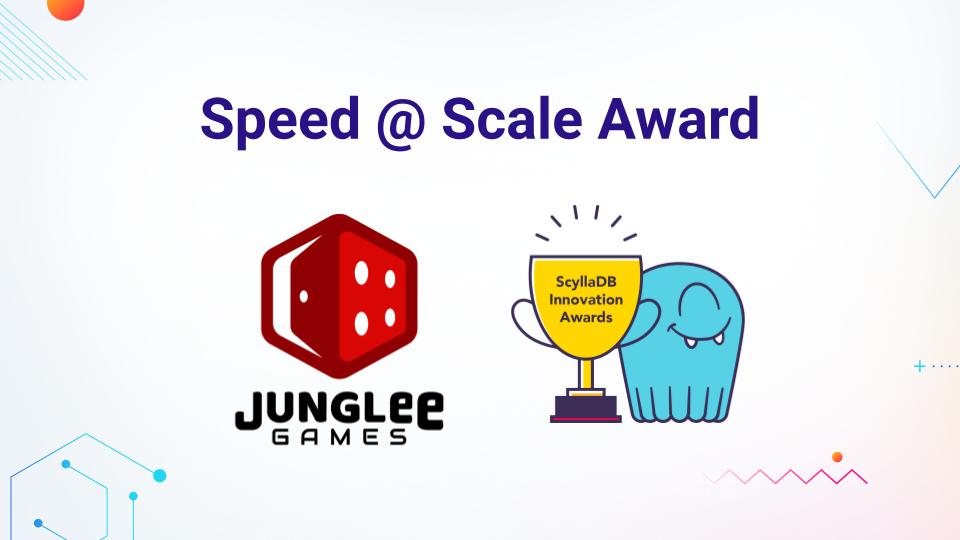 Speed @ Scale Award

JUNGLEE GAMES

ScyllaDB Innovation Awards